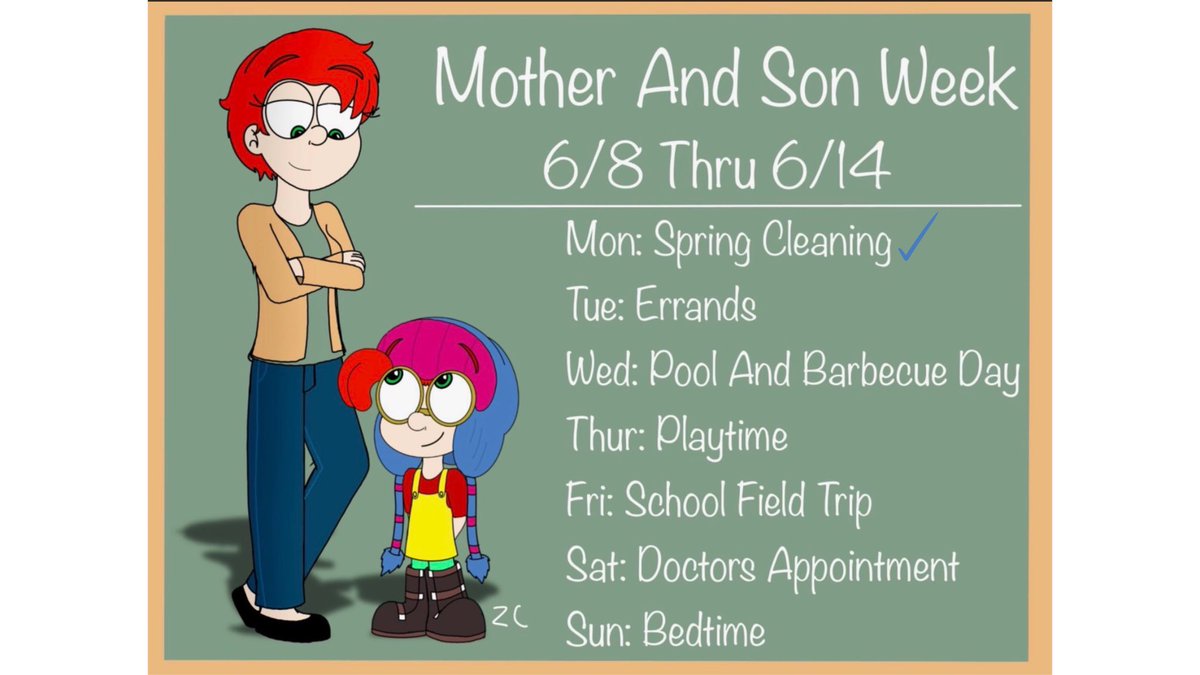 Mother And Son Week
6/8 Thru 6/14

Mon: Spring Cleaning ✓
Tue: Errands
Wed: Pool And Barbecue Day
Thur: Playtime
Fri: School Field Trip
Sat: Doctors Appointment
Sun: Bedtime

ZC